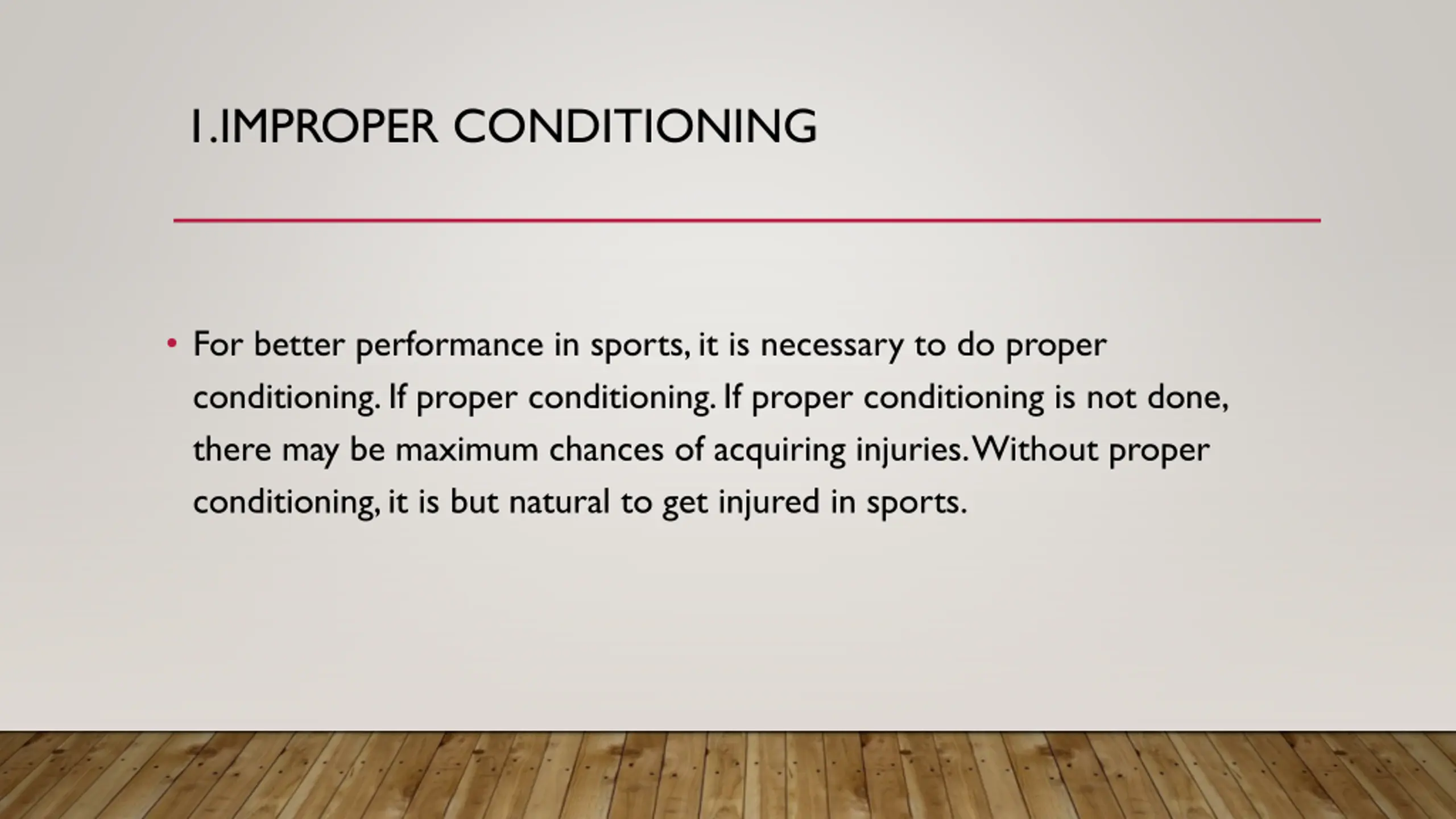 1.IMPROPER CONDITIONING

• For better performance in sports, it is necessary to do proper conditioning. If proper conditioning. If proper conditioning is not done, there may be maximum chances of acquiring injuries. Without proper conditioning, it is but natural to get injured in sports.